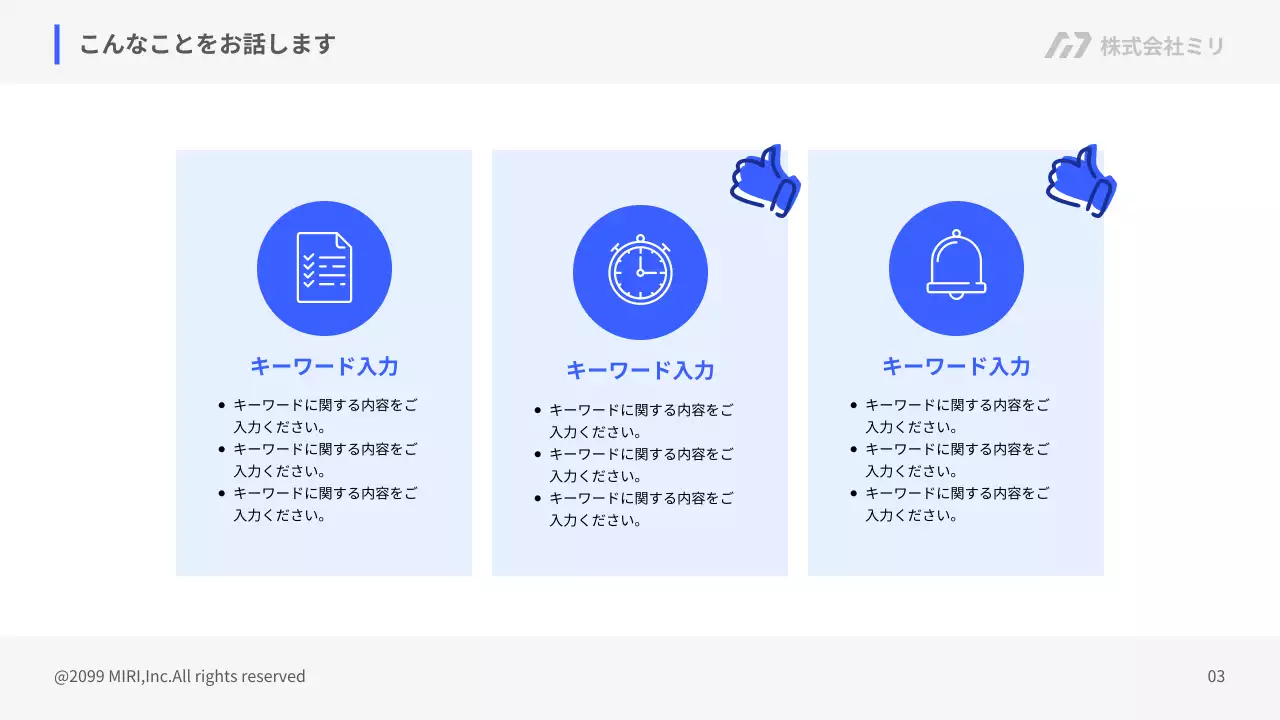 こんなことをお話します

株式会社ミリ

キーワード入力

- キーワードに関する内容をご入力ください。
- キーワードに関する内容をご入力ください。
- キーワードに関する内容をご入力ください。

キーワード入力

- キーワードに関する内容をご入力ください。
- キーワードに関する内容をご入力ください。
- キーワードに関する内容をご入力ください。

キーワード入力

- キーワードに関する内容をご入力ください。
- キーワードに関する内容をご入力ください。
- キーワードに関する内容をご入力ください。

@2099 MIRI,Inc.All rights reserved

03